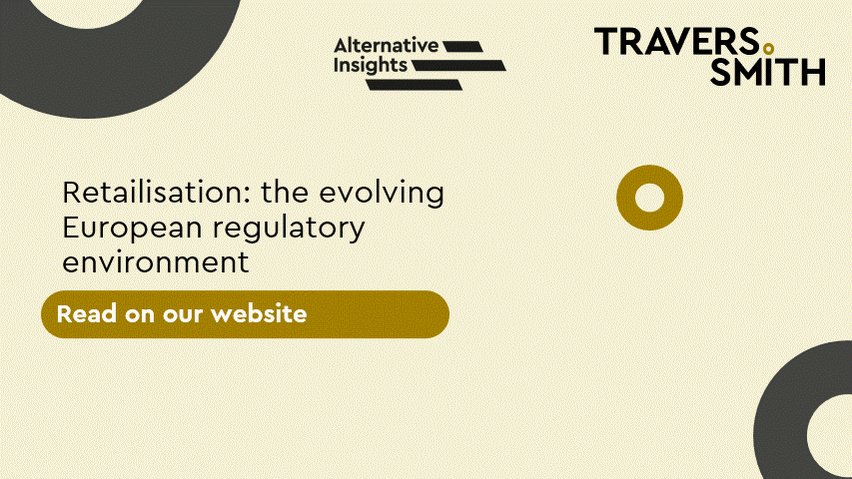 Alternative Insights

TRAVERS SMITH

Retailisation: the evolving European regulatory environment

Read on our website